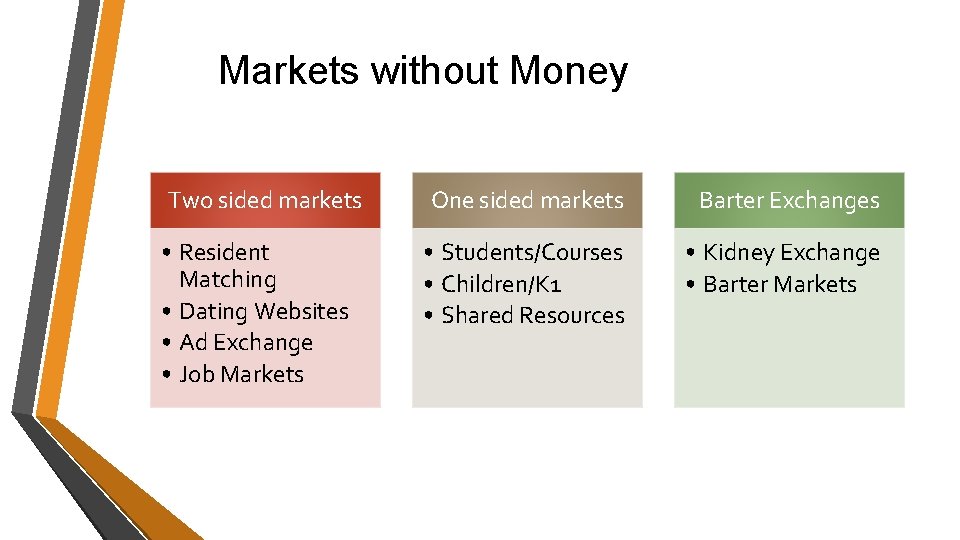 Markets without Money

Two sided markets

• Resident Matching
• Dating Websites
• Ad Exchange
• Job Markets

One sided markets

• Students/Courses
• Children/K1
• Shared Resources

Barter Exchanges

• Kidney Exchange
• Barter Markets